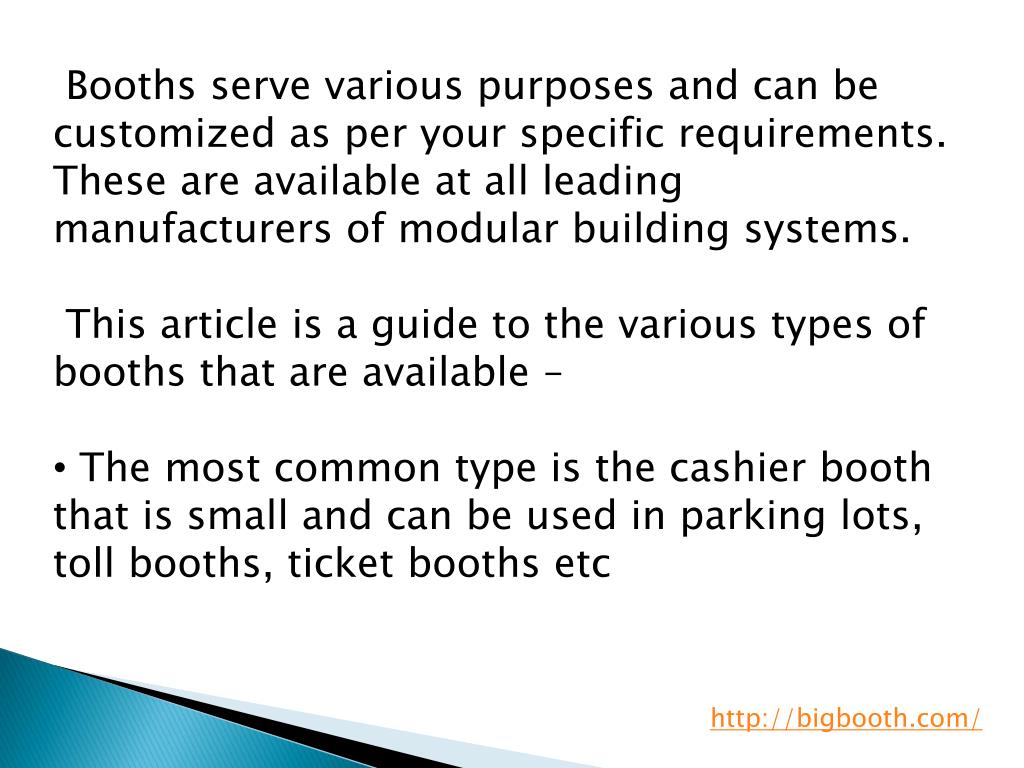 Booths serve various purposes and can be customized as per your specific requirements. These are available at all leading manufacturers of modular building systems.

This article is a guide to the various types of booths that are available –

• The most common type is the cashier booth that is small and can be used in parking lots, toll booths, ticket booths etc

http://bigbooth.com/